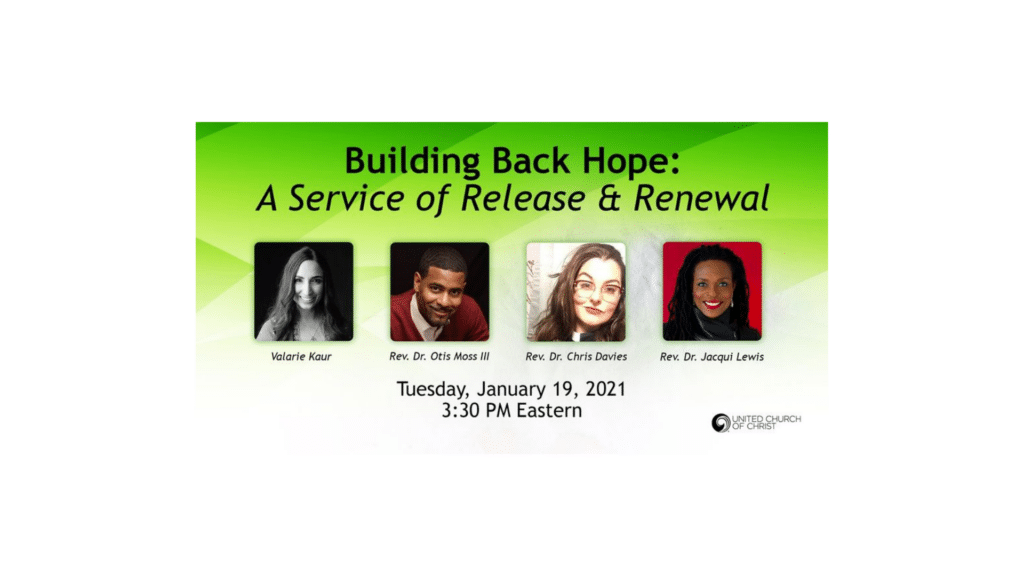 Building Back Hope:
A Service of Release & Renewal

Valarie Kaur

Rev. Dr. Otis Moss III

Rev. Dr. Chris Davies

Rev. Dr. Jacqui Lewis

Tuesday, January 19, 2021
3:30 PM Eastern

UNITED CHURCH OF CHRIST